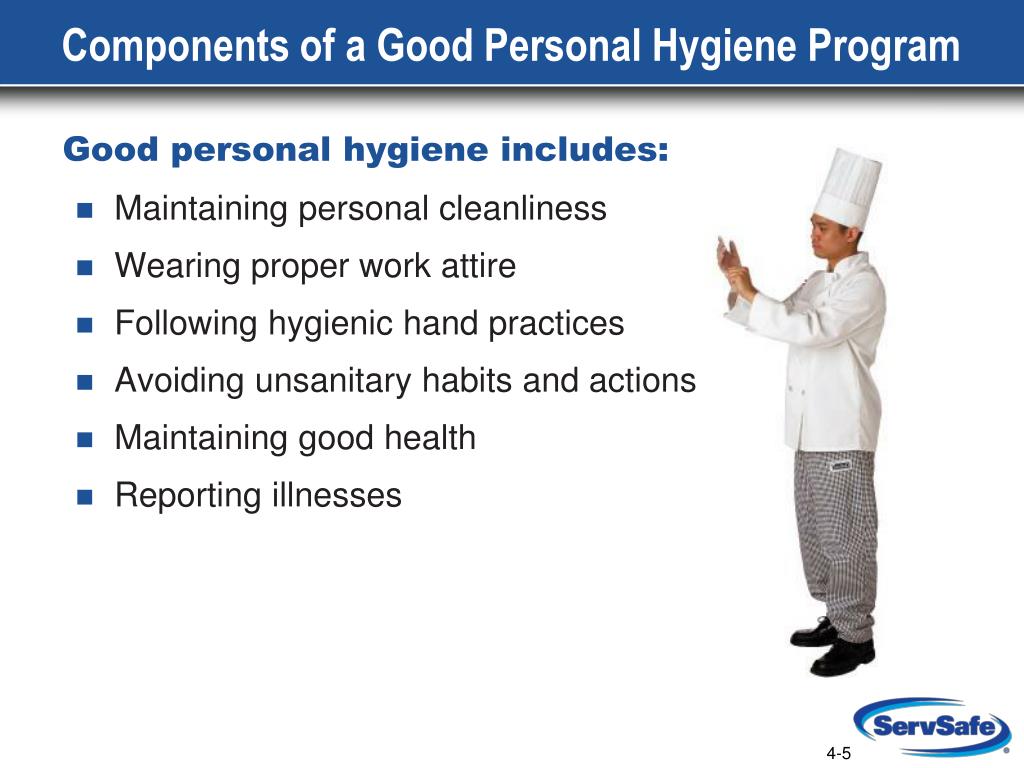 Components of a Good Personal Hygiene Program

Good personal hygiene includes:

- Maintaining personal cleanliness
- Wearing proper work attire
- Following hygienic hand practices
- Avoiding unsanitary habits and actions
- Maintaining good health
- Reporting illnesses

ServSafe

4-5